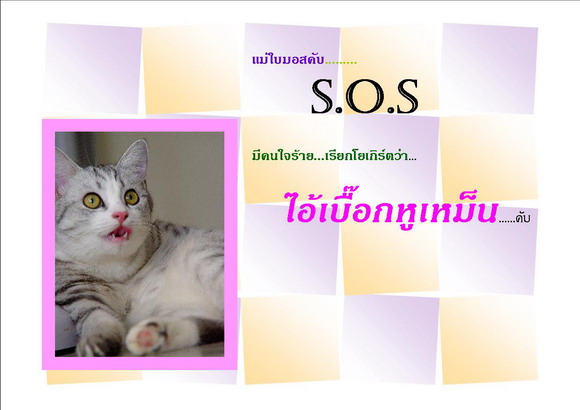 แม่ใบมอสดับ.........

S.O.S

มีคนใจร้าย...เรียกโยเกิร์ตว่า...

ไอ้เบื๊อกหูเหม็น......ดับ